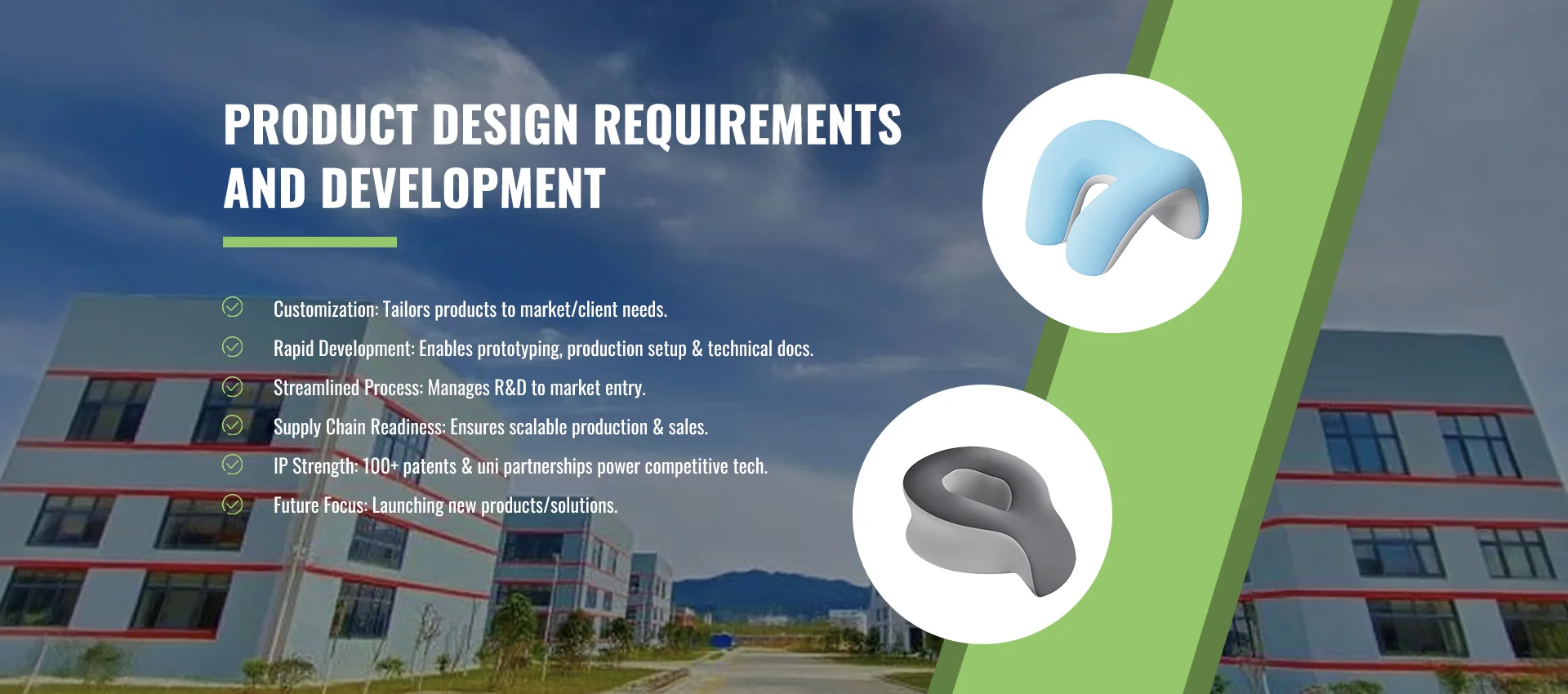 PRODUCT DESIGN REQUIREMENTS AND DEVELOPMENT

Customization: Tailors products to market/client needs.

Rapid Development: Enables prototyping, production setup & technical docs.

Streamlined Process: Manages R&D to market entry.

Supply Chain Readiness: Ensures scalable production & sales.

IP Strength: 100+ patents & uni partnerships power competitive tech.

Future Focus: Launching new products/solutions.